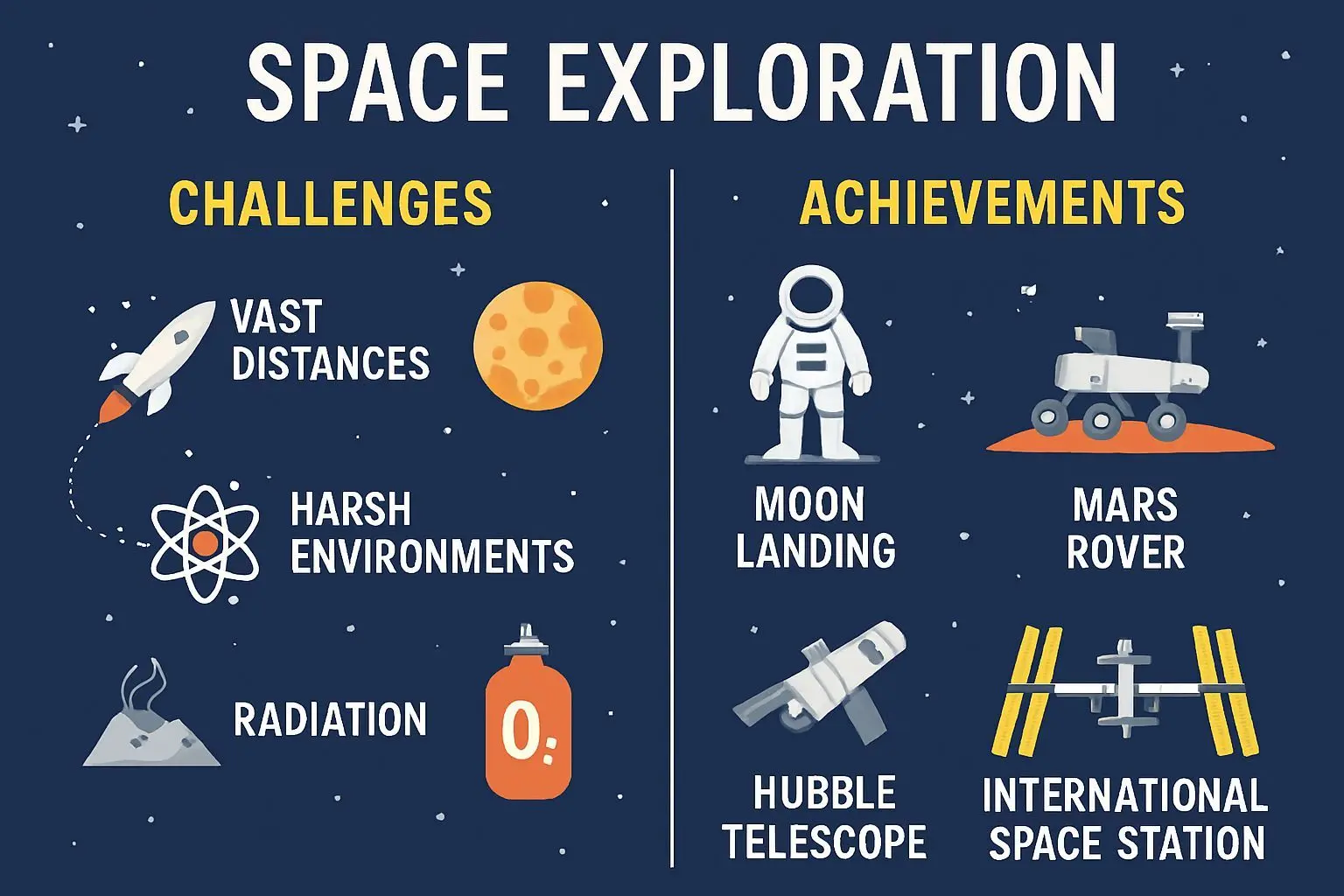 SPACE EXPLORATION

CHALLENGES

VAST DISTANCES

HARSH ENVIRONMENTS

RADIATION

0:

ACHIEVEMENTS

MOON LANDING

MARS ROVER

HUBBLE TELESCOPE

INTERNATIONAL SPACE STATION